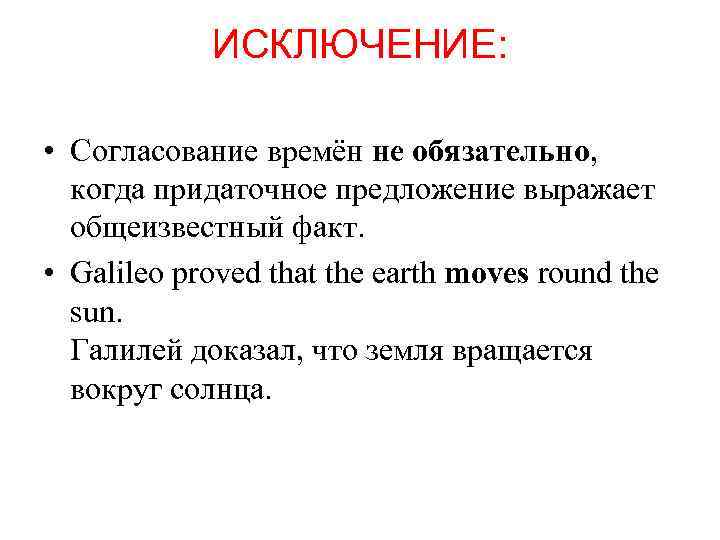 ИСКЛЮЧЕНИЕ:

• Согласование времён не обязательно, когда придаточное предложение выражает общеизвестный факт.

• Galileo proved that the earth moves round the sun.
Галилей доказал, что земля вращается вокруг солнца.